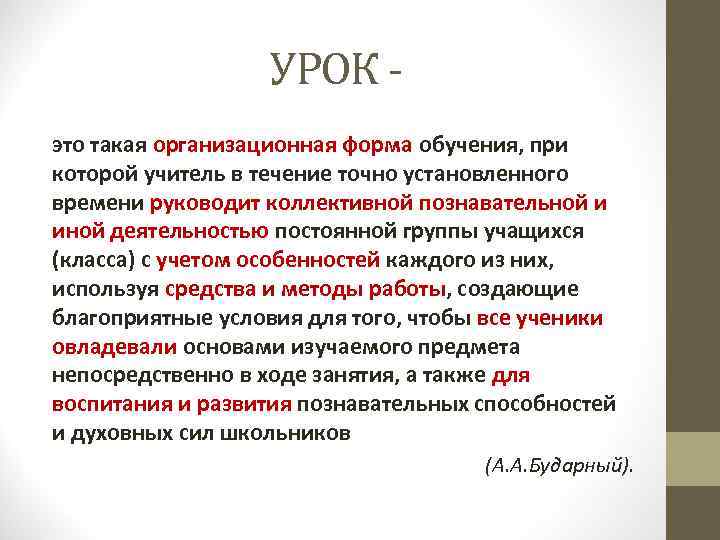 УРОК -

это такая организационная форма обучения, при которой учитель в течение точно установленного времени руководит коллективной познавательной и иной деятельностью постоянной группы учащихся (класса) с учетом особенностей каждого из них, используя средства и методы работы, создающие благоприятные условия для того, чтобы все ученики овладевали основами изучаемого предмета непосредственно в ходе занятия, а также для воспитания и развития познавательных способностей и духовных сил школьников

(А.А.Бударный).